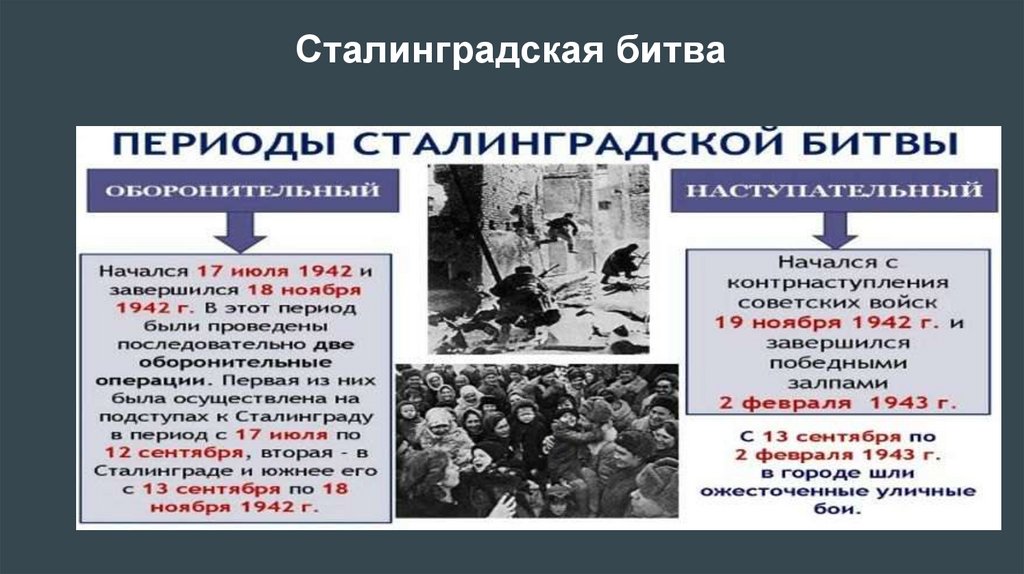 Сталинградская битва

ПЕРИОДЫ СТАЛИНГРАДСКОЙ БИТВЫ

ОБОРОНИТЕЛЬНЫЙ

Начался 17 июля 1942 и завершился 18 ноября 1942 г. В этот период были проведены последовательно две оборонительные операции. Первая из них была осуществлена на подступах к Сталинграду в период с 17 июля по 12 сентября, вторая - в Сталинграде и южнее его с 13 сентября по 18 ноября 1942 г.

НАСТУПАТЕЛЬНЫЙ

Начался с контрнаступления советских войск 19 ноября 1942 г. и завершился победными залпами 2 февраля 1943 г.

С 13 сентября по 2 февраля 1943 г. в городе шли ожесточенные уличные бои.